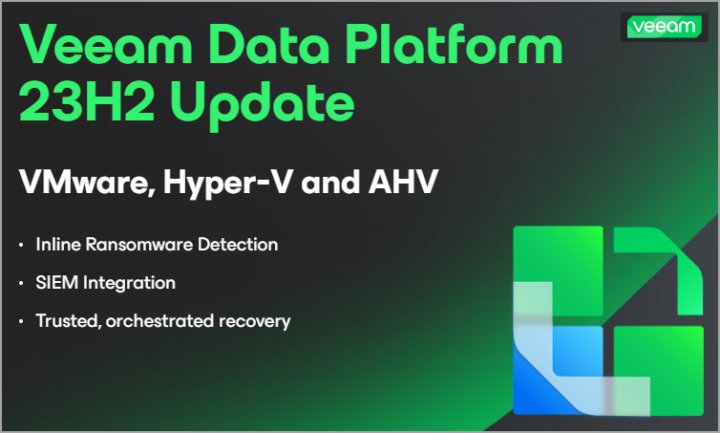 Veeam Data Platform 23H2 Update

veeam

VMware, Hyper-V and AHV

• Inline Ransomware Detection
• SIEM Integration
• Trusted, orchestrated recovery